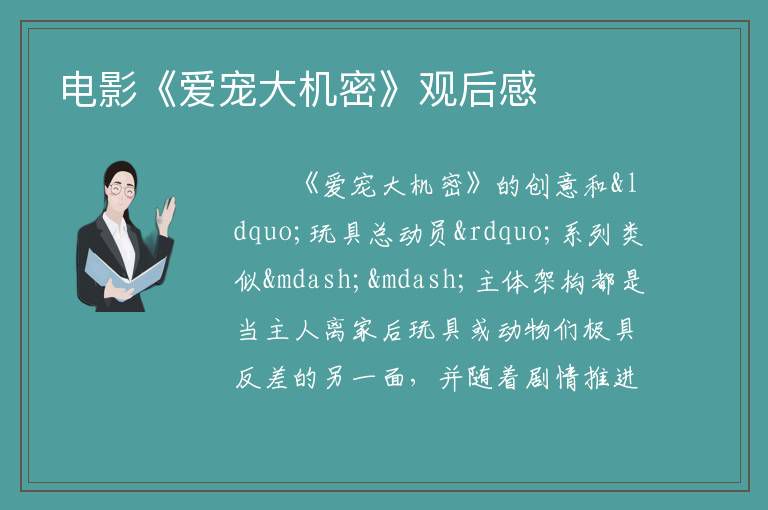 电影《爱宠大机密》观后感

《爱宠大机密》的创意和&ldquo;玩具总动员&rdquo;系列类似&mdash;&mdash;主体架构都是当主人离家后玩具或动物们极具反差的另一面，并随着剧情推进